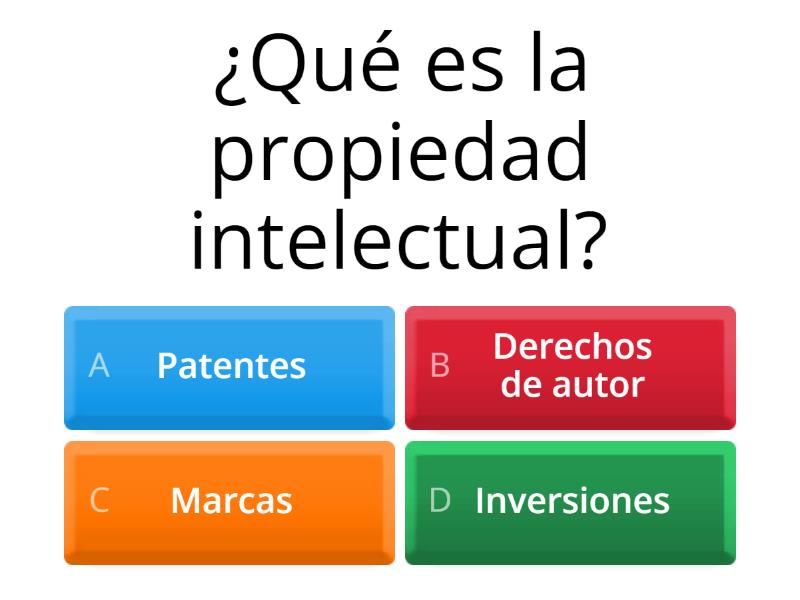 ¿Qué es la propiedad intelectual?

A Patentes

B Derechos de autor

C Marcas

D Inversiones